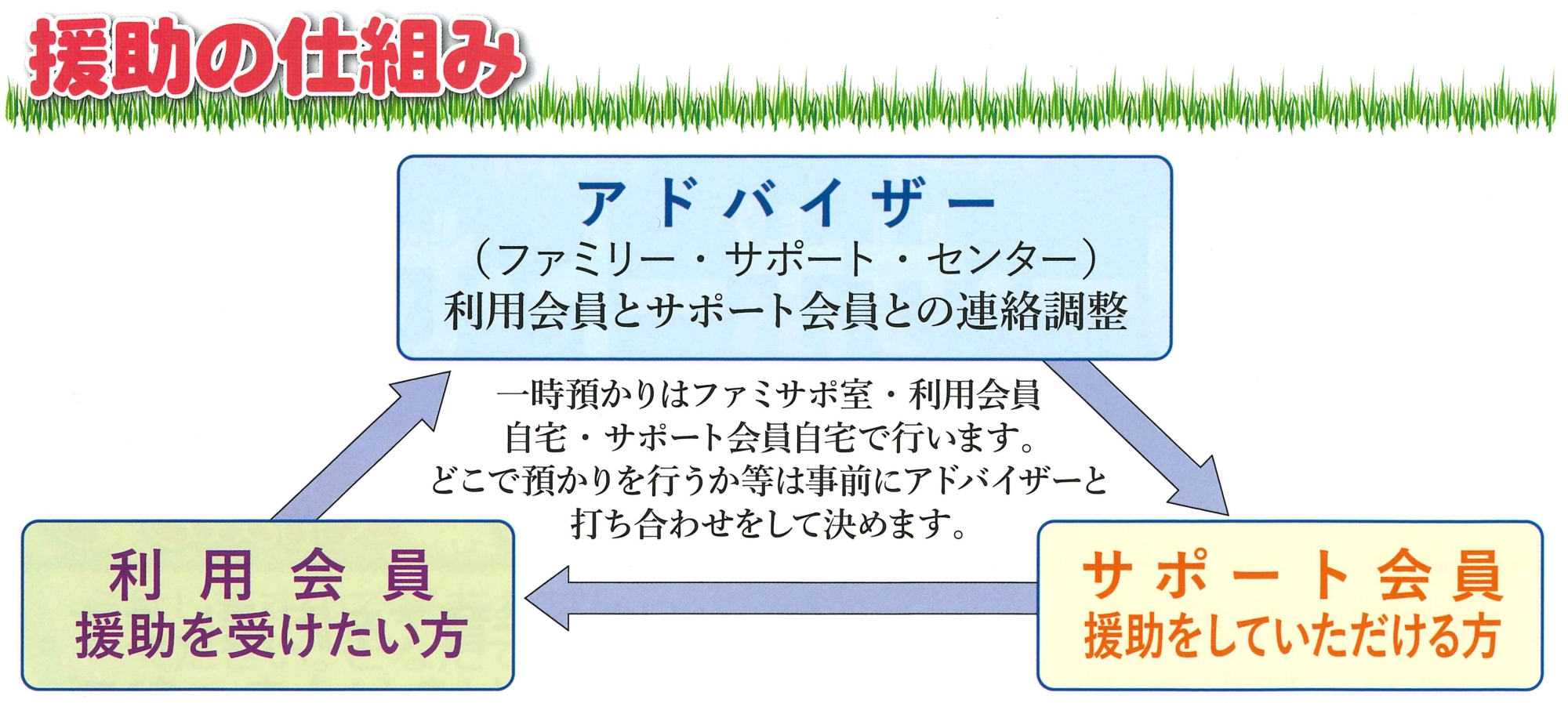 援助の仕組み

アドバイザー
（ファミリー・サポート・センター）
利用会員とサポート会員との連絡調整

一時預かりはファミサポ室・利用会員自宅・サポート会員自宅で行います。
どこで預かりを行うか等は事前にアドバイザーと打ち合わせをして決めます。

利用会員
援助を受けたい方

サポート会員
援助をしていただける方